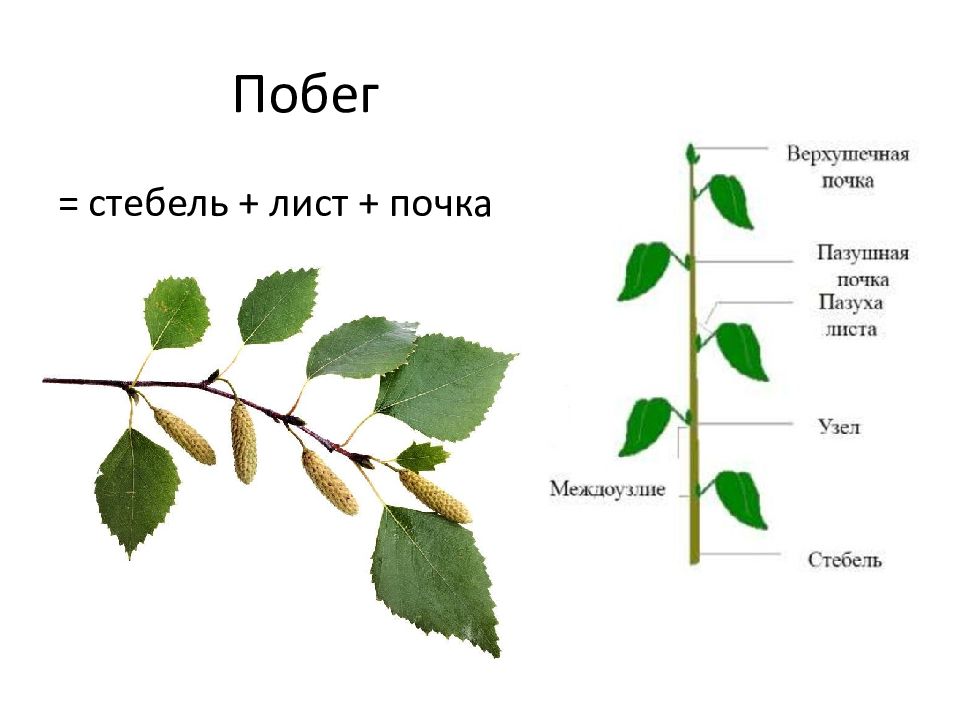 Побег

= стебель + лист + почка

Верхушечная почка

Пазушная почка

Пазуха листа

Узел

Междоузлие

Стебель